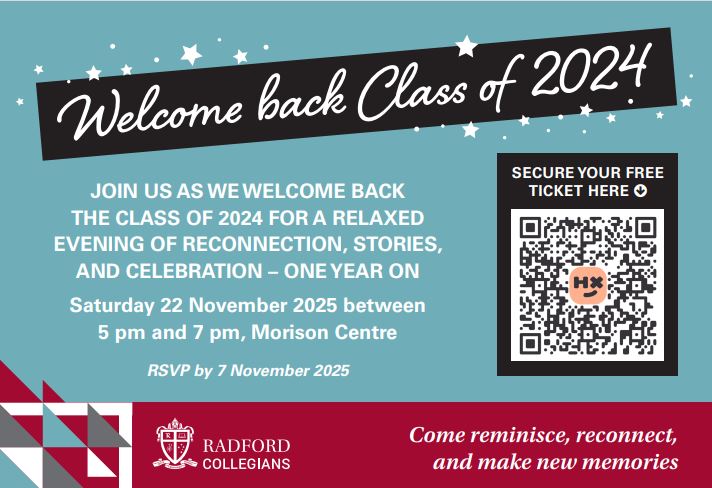 Welcome back Class of 2024

JOIN US AS WE WELCOME BACK THE CLASS OF 2024 FOR A RELAXED EVENING OF RECONNECTION, STORIES, AND CELEBRATION – ONE YEAR ON

Saturday 22 November 2025 between 5 pm and 7 pm, Morison Centre

RSVP by 7 November 2025

SECURE YOUR FREE TICKET HERE

HX

RADFORD COLLEGIANS

Come reminisce, reconnect, and make new memories